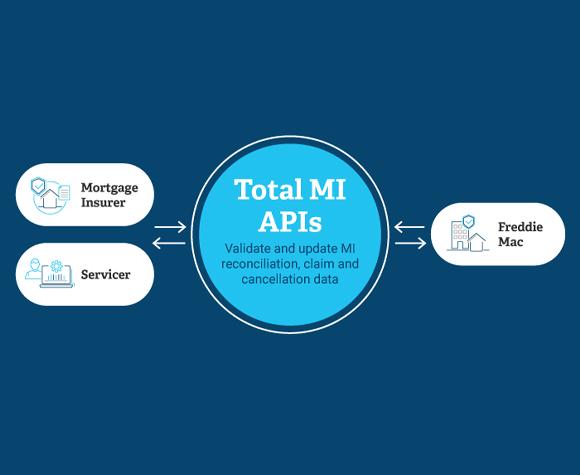 Mortgage Insurer

Servicer

Total MI APIs

Validate and update MI reconciliation, claim and cancellation data

Freddie Mac